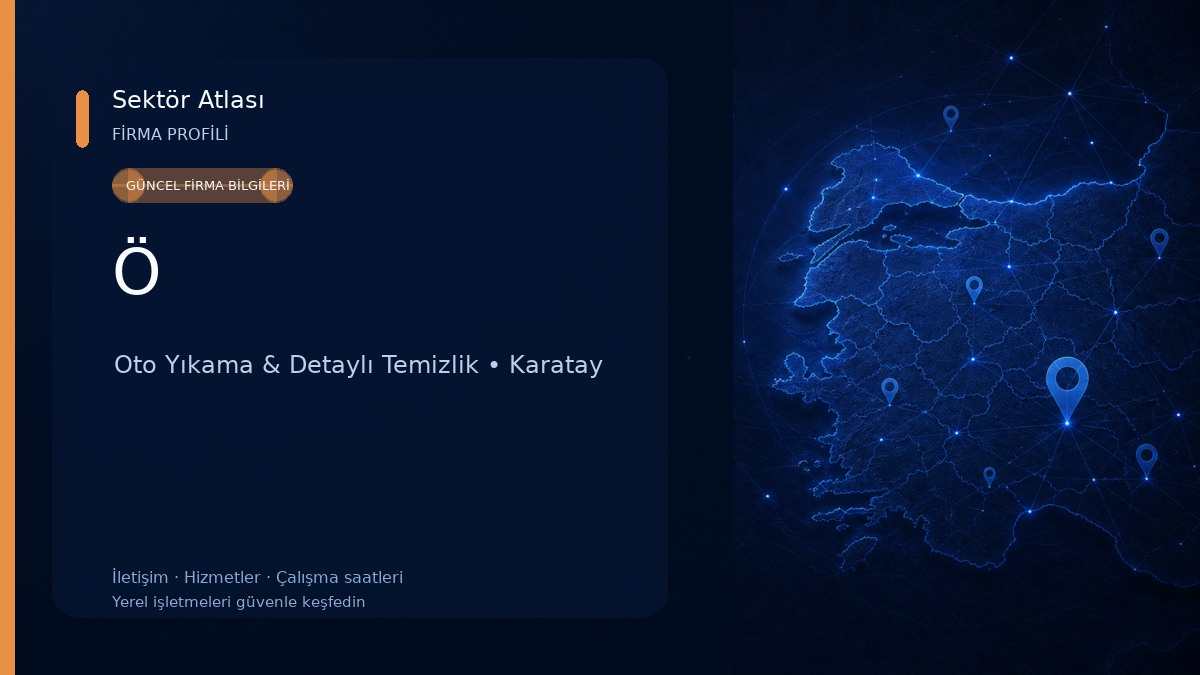 Sektör Atlası
FİRMA PROFİLİ

GÜNCEL FİRMA BİLGİLERİ

Ö

Oto Yıkama & Detaylı Temizlik • Karatay

İletişim · Hizmetler · Çalışma saatleri
Yerel işletmeleri güvenle keşfedin